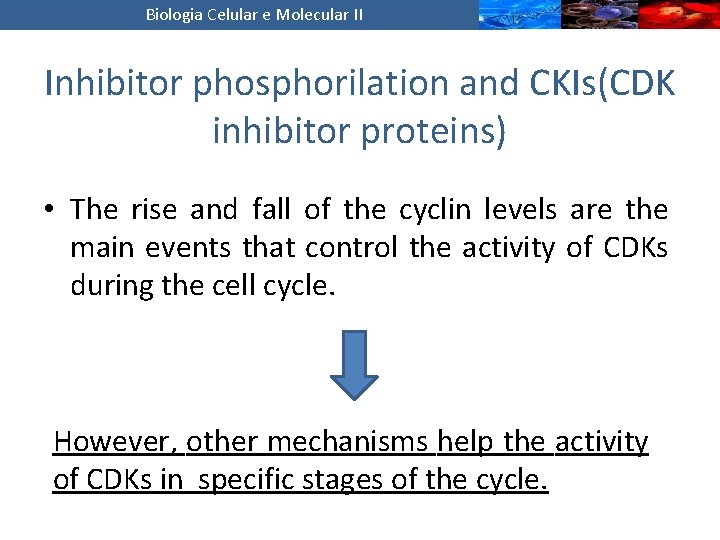 Biologia Celular e Molecular II

Inhibitor phosphorilation and CKIs(CDK inhibitor proteins)

• The rise and fall of the cyclin levels are the main events that control the activity of CDKs during the cell cycle.

However, other mechanisms help the activity of CDKs in specific stages of the cycle.